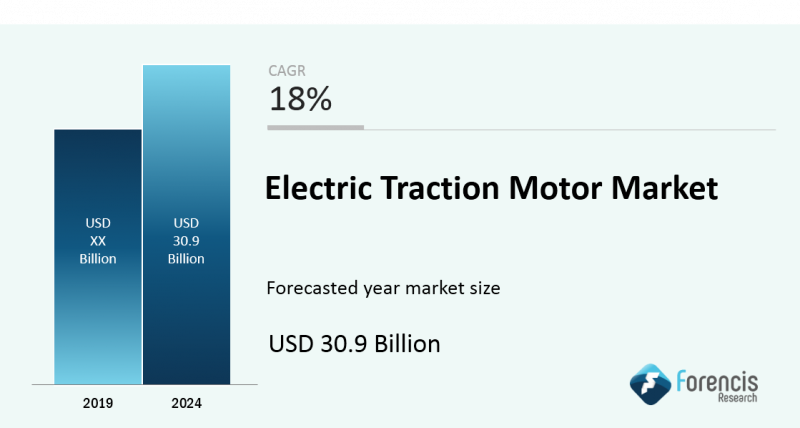 USD
XX
Billion

USD
30.9
Billion

2019

2024

CAGR
18%

Electric Traction Motor Market

Forecasted year market size

USD 30.9 Billion

Forencis
Research